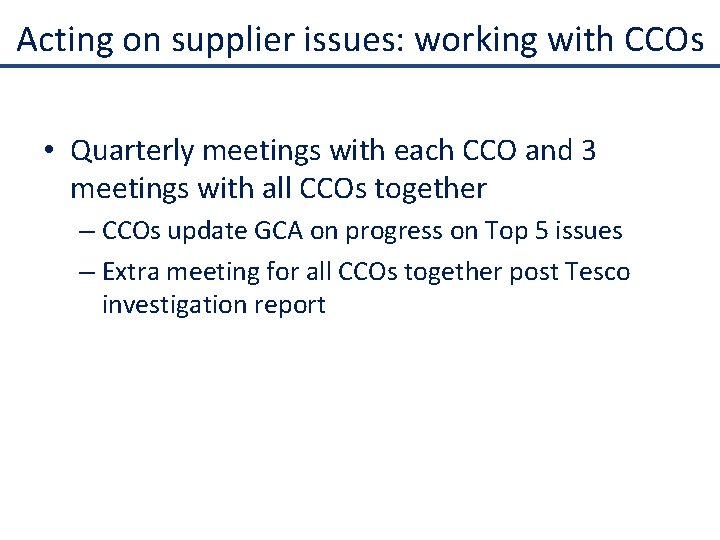 Acting on supplier issues: working with CCOs

• Quarterly meetings with each CCO and 3 meetings with all CCOs together
– CCOs update GCA on progress on Top 5 issues
– Extra meeting for all CCOs together post Tesco investigation report